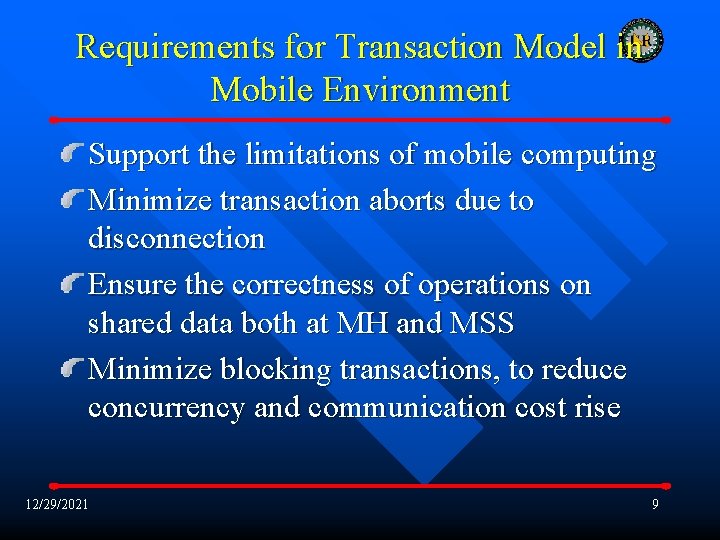 Requirements for Transaction Model in Mobile Environment

Support the limitations of mobile computing

Minimize transaction aborts due to disconnection

Ensure the correctness of operations on shared data both at MH and MSS

Minimize blocking transactions, to reduce concurrency and communication cost rise

12/29/2021

9